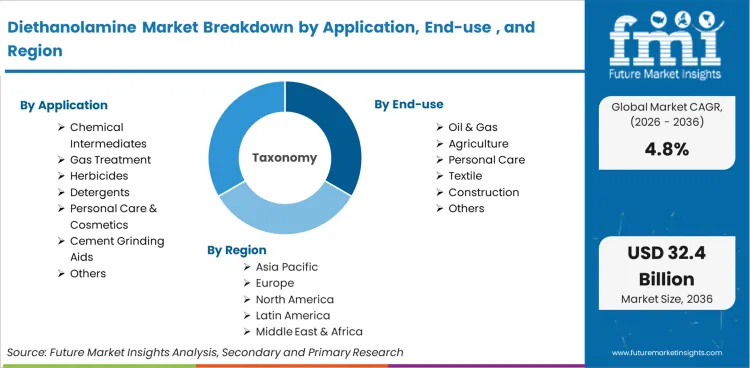 Diethanolamine Market Breakdown by Application, End-use , and Region

By Application
➢ Chemical Intermediates
➢ Gas Treatment
➢ Herbicides
➢ Detergents
➢ Personal Care & Cosmetics
➢ Cement Grinding Aids
➢ Others

Taxonomy

By End-use
➢ Oil & Gas
➢ Agriculture
➢ Personal Care
➢ Textile
➢ Construction
➢ Others

By Region
➢ Asia Pacific
➢ Europe
➢ North America
➢ Latin America
➢ Middle East & Africa

fmi
Future Market Insights

Global Market CAGR, (2026 - 2036)
4.8%

USD 32.4 Billion
Market Size, 2036

Source: Future Market Insights Analysis, Secondary and Primary Research

www.futuremarketinsights.com